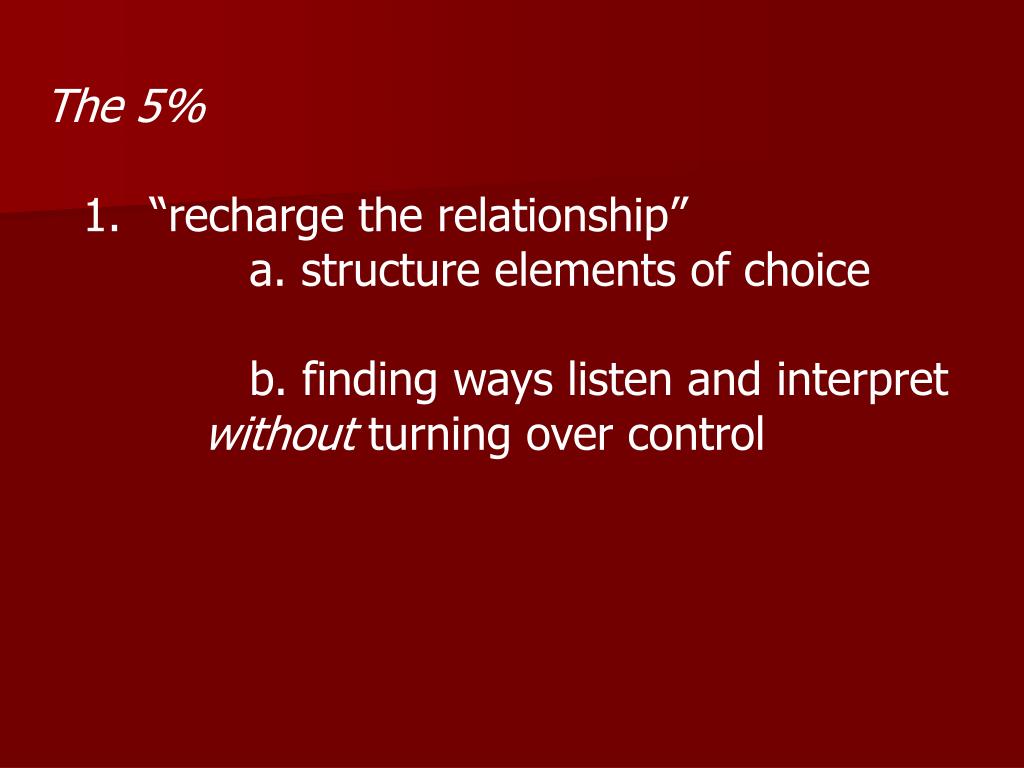 The 5%

1. “recharge the relationship”
a. structure elements of choice

b. finding ways listen and interpret without turning over control